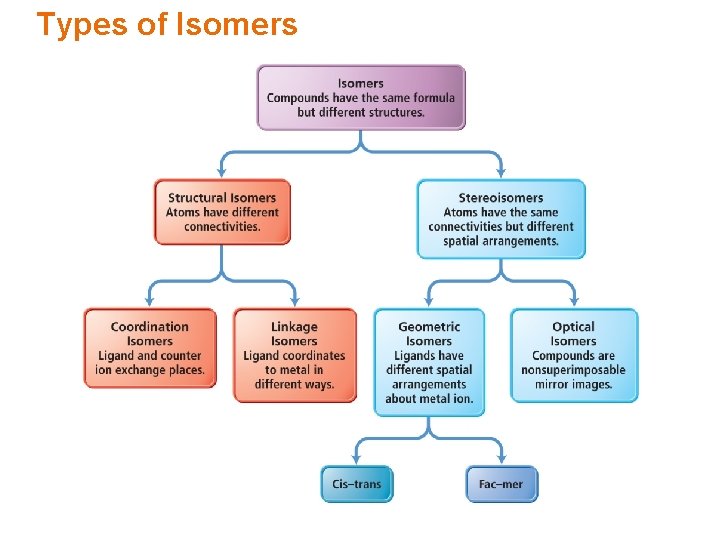 Types of Isomers

Isomers
Compounds have the same formula but different structures.

Structural Isomers
Atoms have different connectivities.

Stereoisomers
Atoms have the same connectivities but different spatial arrangements.

Coordination Isomers
Ligand and counter ion exchange places.

Linkage Isomers
Ligand coordinates to metal in different ways.

Geometric Isomers
Ligands have different spatial arrangements about metal ion.

Optical Isomers
Compounds are nonsuperimposable mirror images.

Cis–trans

Fac–mer